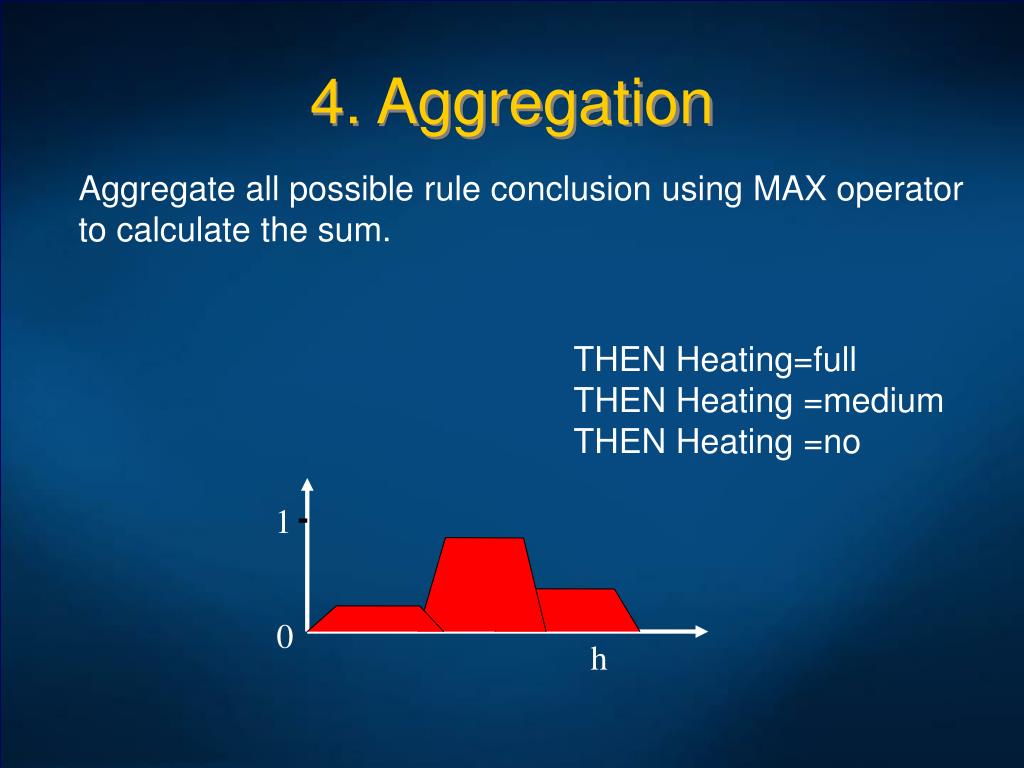 4. Aggregation

Aggregate all possible rule conclusion using MAX operator to calculate the sum.

THEN Heating=full
THEN Heating =medium
THEN Heating =no

1
0
h